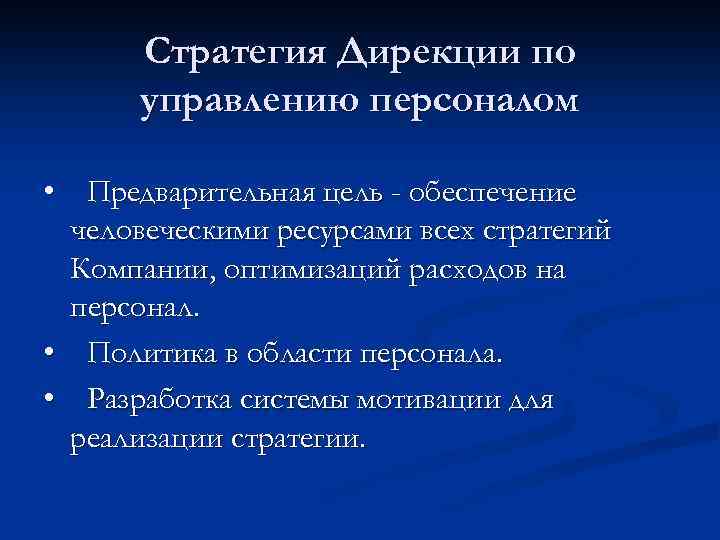 Стратегия Дирекции по управлению персоналом

• Предварительная цель - обеспечение человеческими ресурсами всех стратегий Компании, оптимизаций расходов на персонал.
• Политика в области персонала.
• Разработка системы мотивации для реализации стратегии.